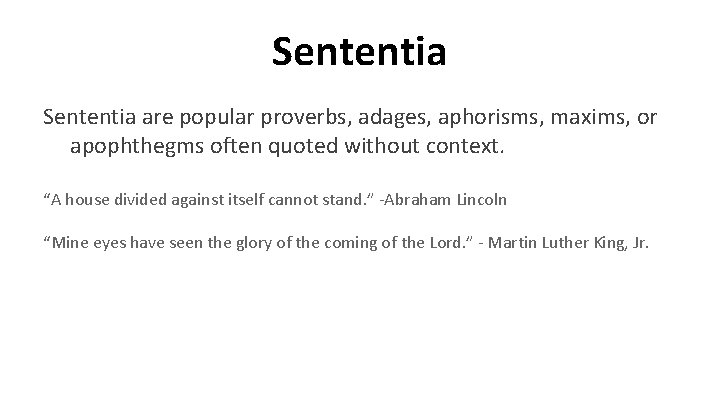 Sententia

Sententia are popular proverbs, adages, aphorisms, maxims, or apophthegms often quoted without context.

“A house divided against itself cannot stand.” -Abraham Lincoln

“Mine eyes have seen the glory of the coming of the Lord.” - Martin Luther King, Jr.